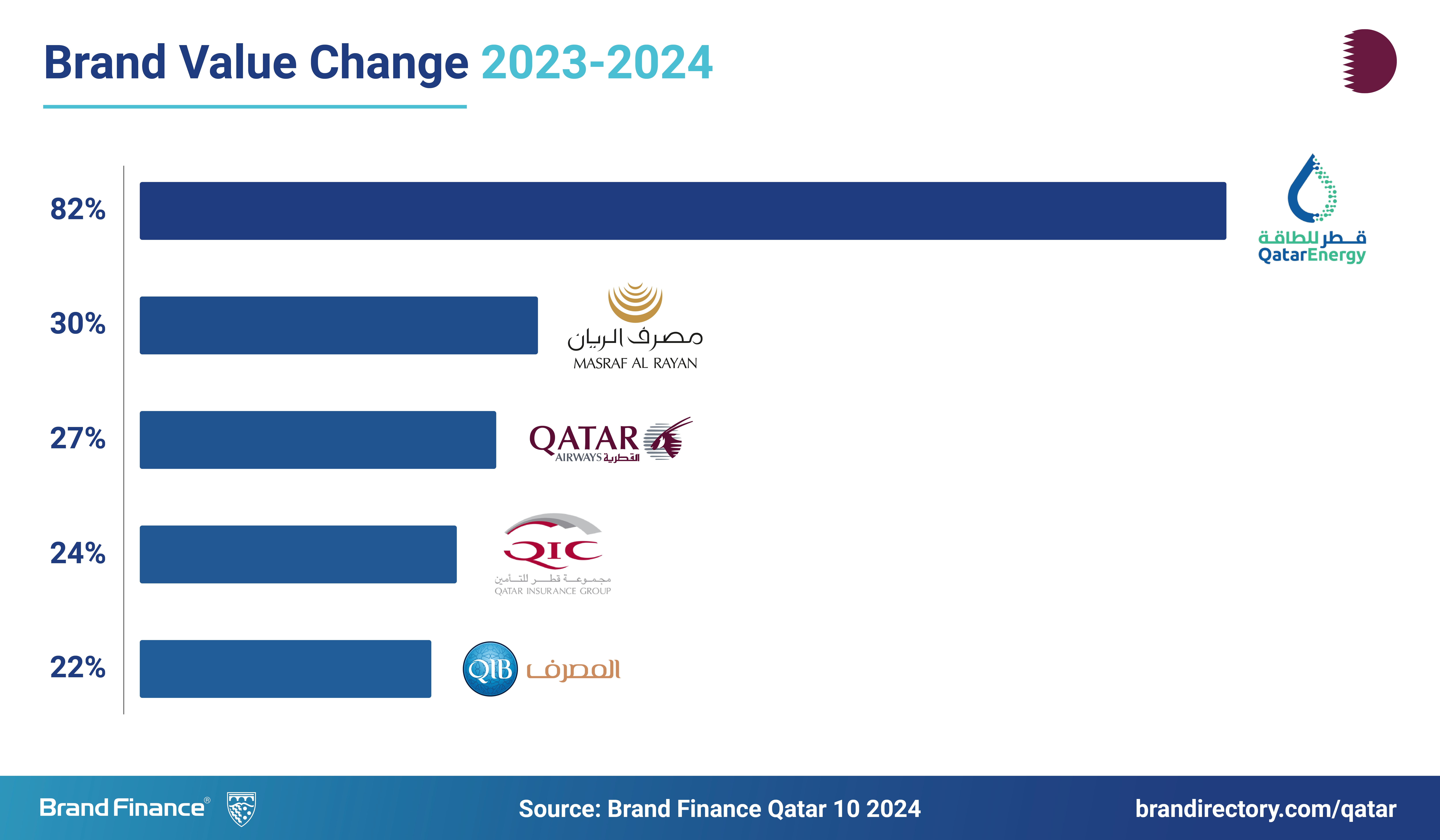 Brand Value Change 2023-2024

82%
قطر للطاقة
QatarEnergy

30%
مصرف الريان
MASRAF AL RAYAN

27%
QATAR
AIRWAYS القطرية

24%
QIC
مجموعة قطر للتأمين
QATAR INSURANCE GROUP

22%
QIB المصرف

Brand Finance®
Source: Brand Finance Qatar 10 2024
brandirectory.com/qatar